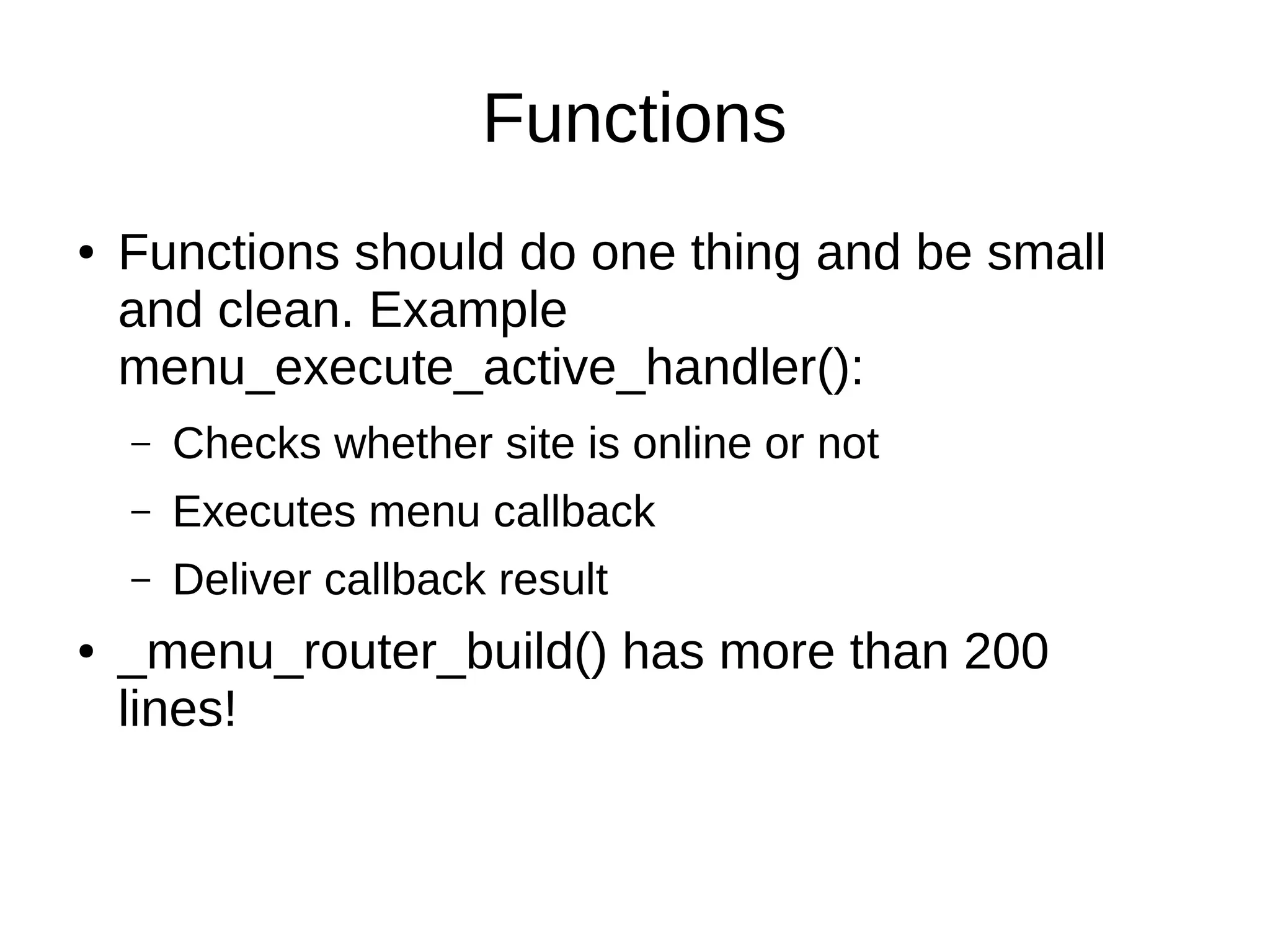 Functions

• Functions should do one thing and be small and clean. Example menu_execute_active_handler():
  – Checks whether site is online or not
  – Executes menu callback
  – Deliver callback result
• _menu_router_build() has more than 200 lines!